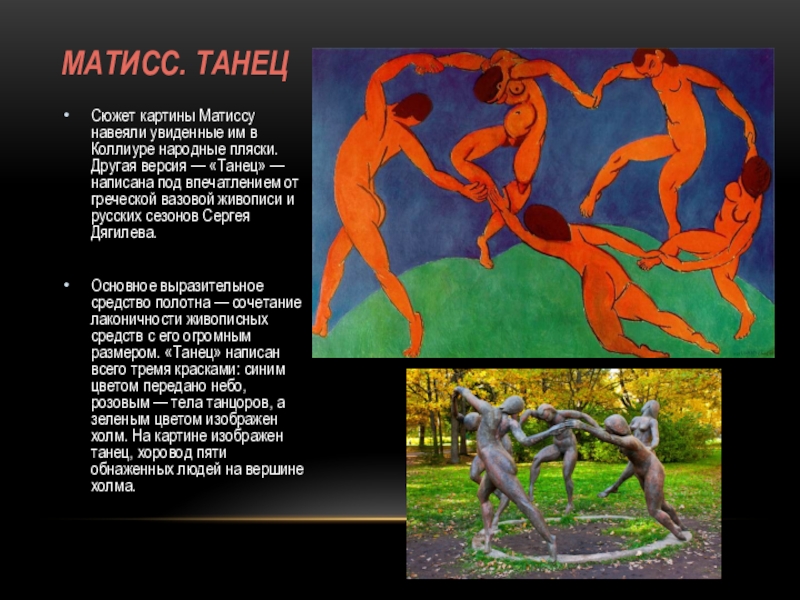 МАТИСС. ТАНЕЦ

• Сюжет картины Матиссу навеяли увиденные им в Коллиуре народные пляски. Другая версия — «Танец» — написана под впечатлением от греческой вазовой живописи и русских сезонов Сергея Дягилева.

• Основное выразительное средство полотна — сочетание лаконичности живописных средств с его огромным размером. «Танец» написан всего тремя красками: синим цветом передано небо, розовым — тела танцоров, а зеленым цветом изображен холм. На картине изображен танец, хоровод пяти обнаженных людей на вершине холма.